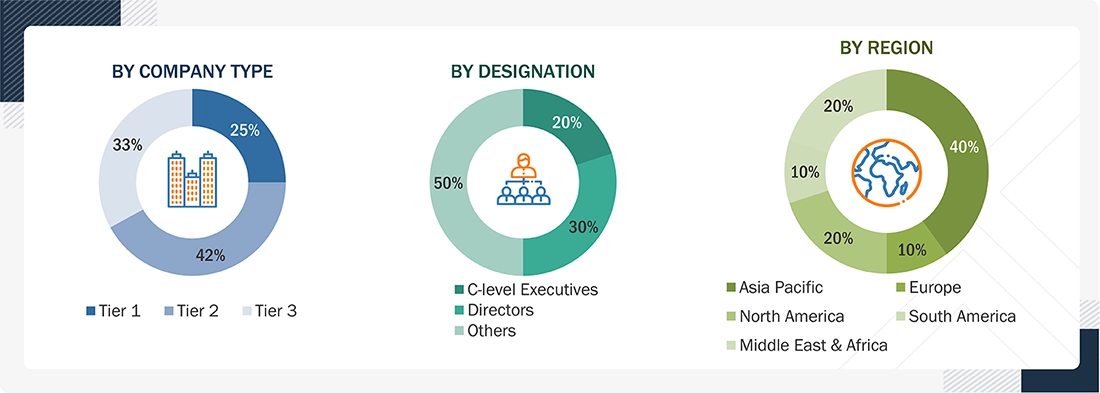 BY COMPANY TYPE

25%
42%
33%

Tier 1 Tier 2 Tier 3

BY DESIGNATION

20%
30%
50%

C-level Executives
Directors
Others

BY REGION

40%
10%
20%
10%
20%

Asia Pacific
Europe
North America
South America
Middle East & Africa